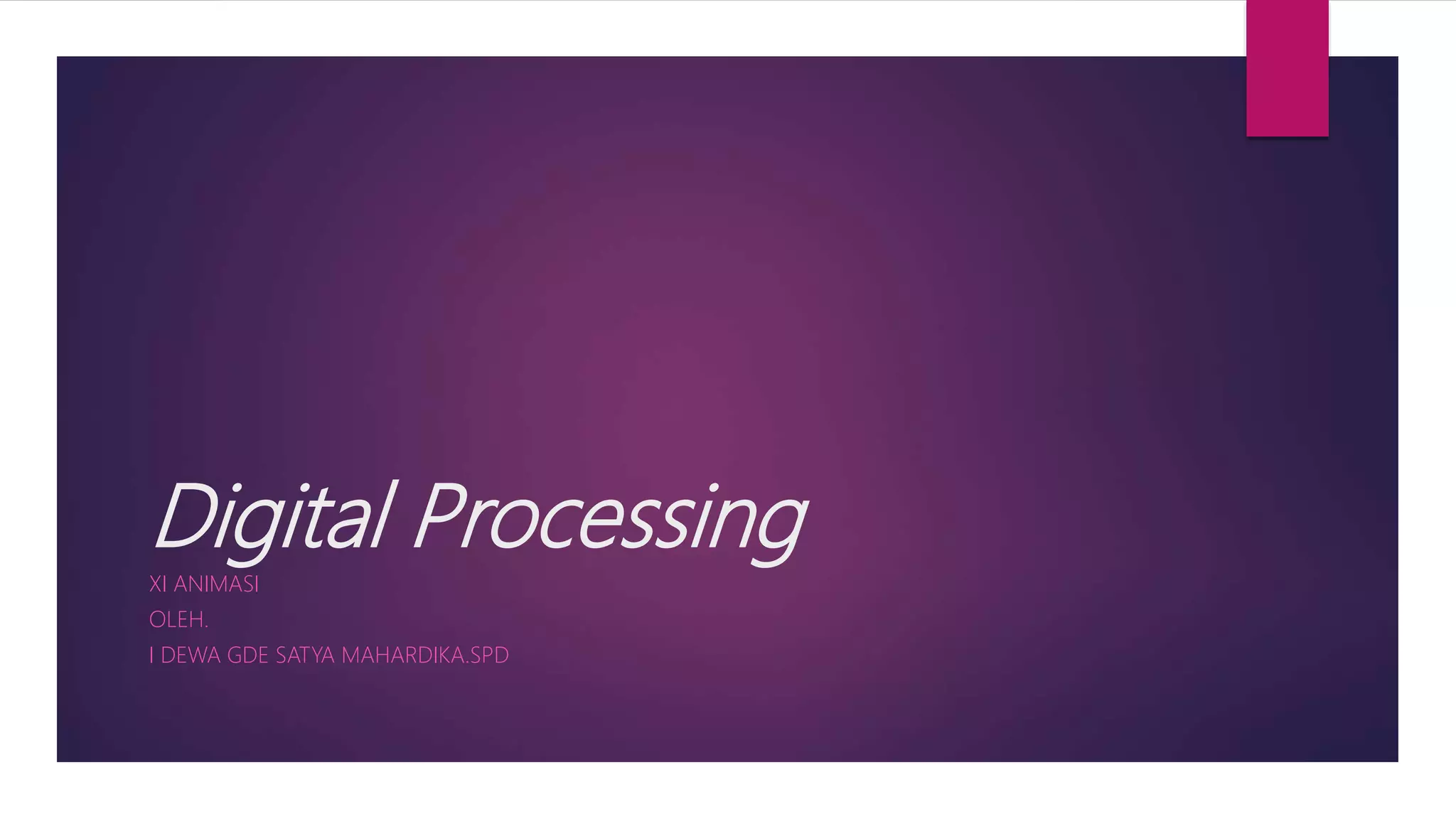 Digital Processing

XI ANIMASI

OLEH.

I DEWA GDE SATYA MAHARDIKA.SPD